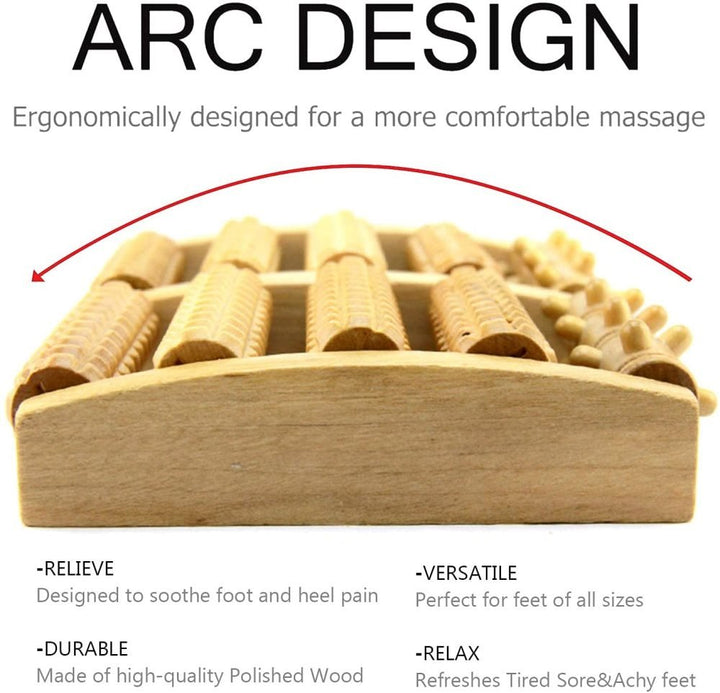 ARC DESIGN

Ergonomically designed for a more comfortable massage

-RELIEVE
Designed to soothe foot and heel pain

-DURABLE
Made of high-quality Polished Wood

-VERSATILE
Perfect for feet of all sizes

-RELAX
Refreshes Tired Sore&Achy feet